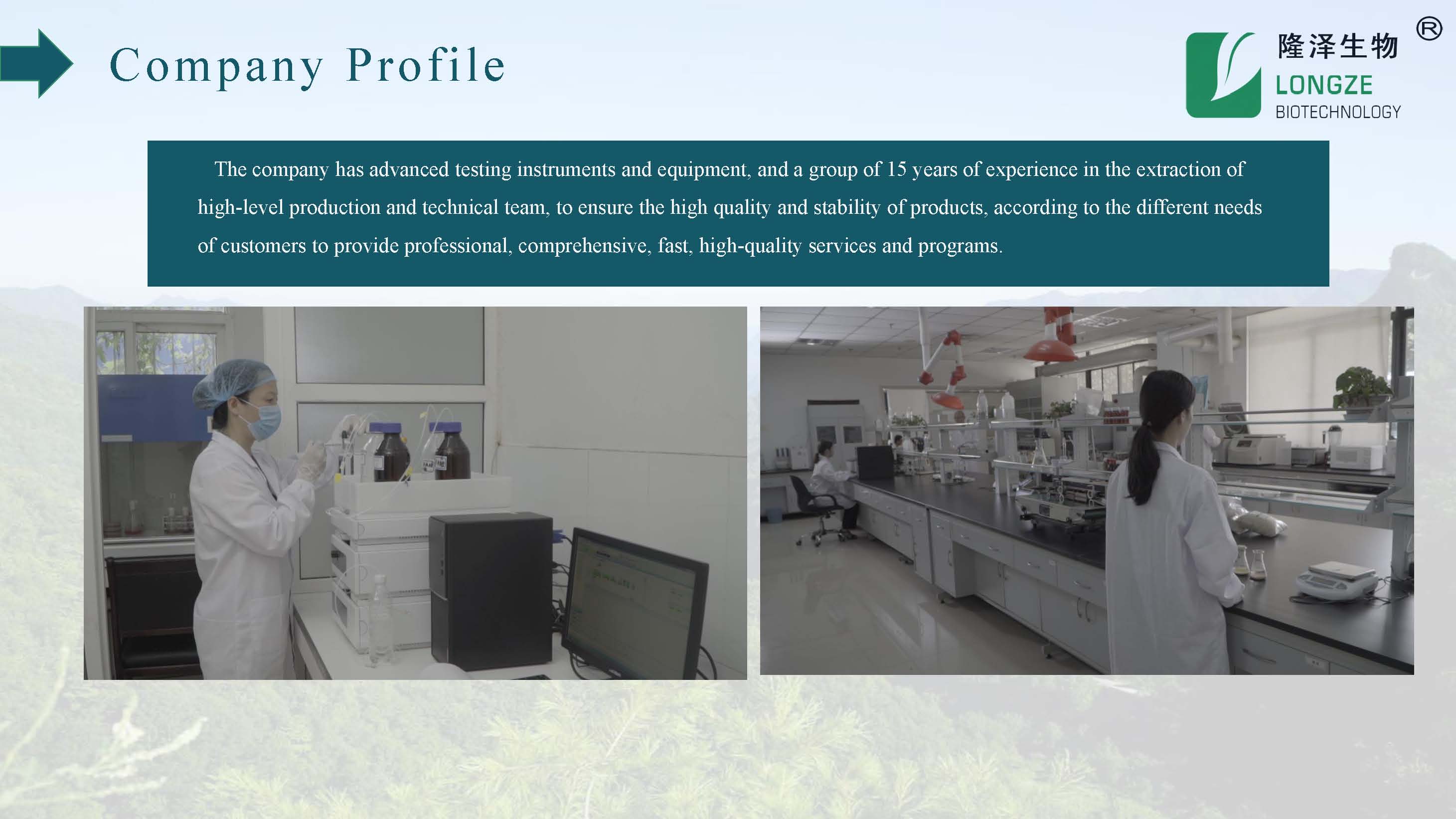 Company Profile

隆泽生物 ®
LONGZE
BIOTECHNOLOGY

The company has advanced testing instruments and equipment, and a group of 15 years of experience in the extraction of high-level production and technical team, to ensure the high quality and stability of products, according to the different needs of customers to provide professional, comprehensive, fast, high-quality services and programs.